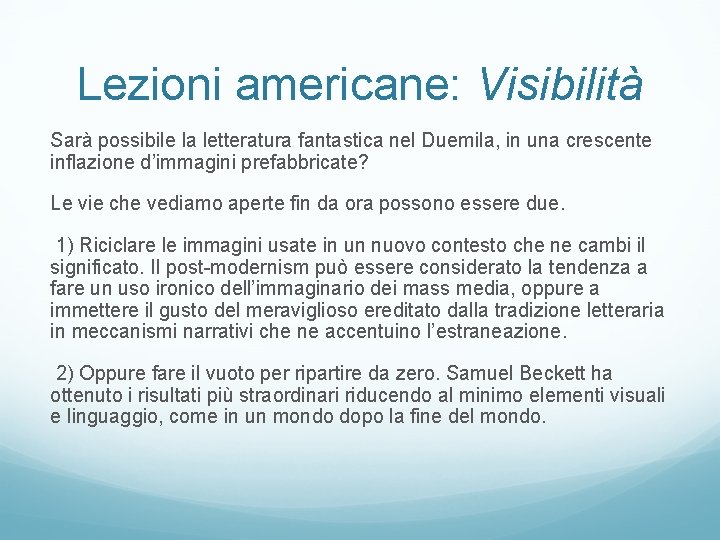 Lezioni americane: Visibilità

Sarà possibile la letteratura fantastica nel Duemila, in una crescente inflazione d'immagini prefabbricate?

Le vie che vediamo aperte fin da ora possono essere due.

1) Riciclare le immagini usate in un nuovo contesto che ne cambi il significato. Il post-modernism può essere considerato la tendenza a fare un uso ironico dell'immaginario dei mass media, oppure a immettere il gusto del meraviglioso ereditato dalla tradizione letteraria in meccanismi narrativi che ne accentuino l'estraneazione.

2) Oppure fare il vuoto per ripartire da zero. Samuel Beckett ha ottenuto i risultati più straordinari riducendo al minimo elementi visuali e linguaggio, come in un mondo dopo la fine del mondo.